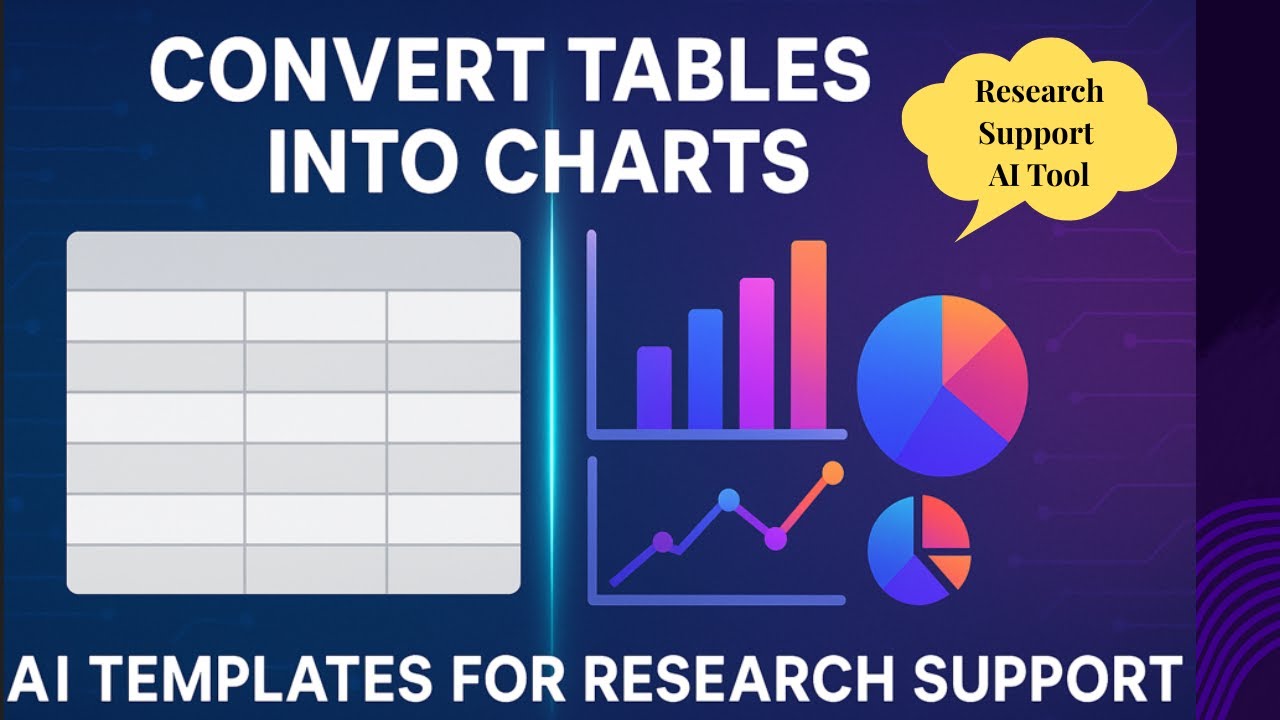 CONVERT TABLES INTO CHARTS

Research Support AI Tool

AI TEMPLATES FOR RESEARCH SUPPORT